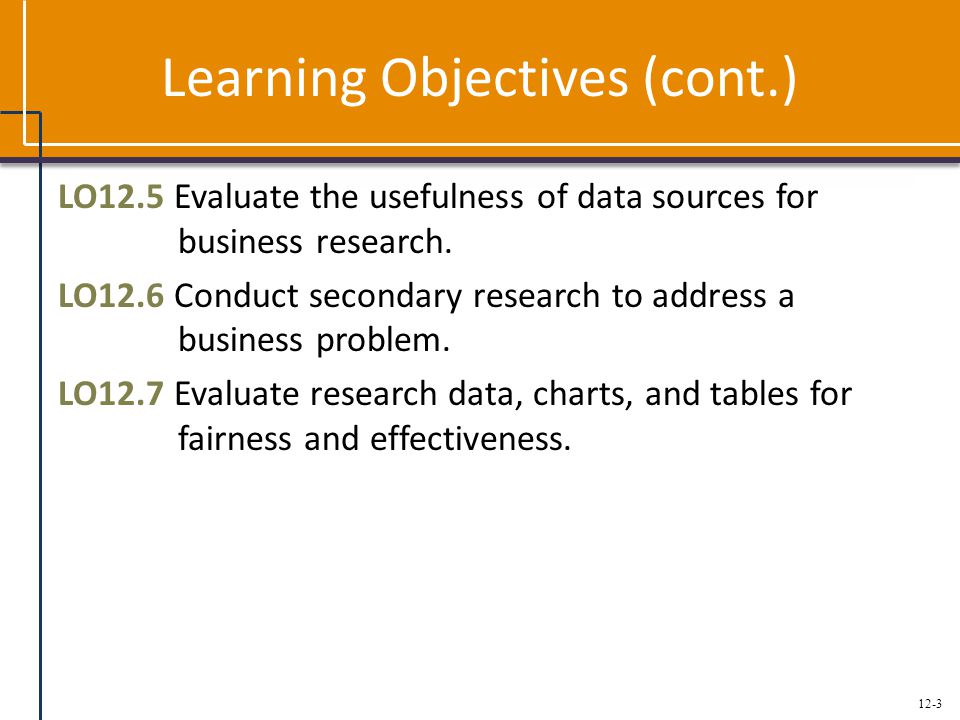 Learning Objectives (cont.)

LO12.5 Evaluate the usefulness of data sources for business research.

LO12.6 Conduct secondary research to address a business problem.

LO12.7 Evaluate research data, charts, and tables for fairness and effectiveness.

12-3